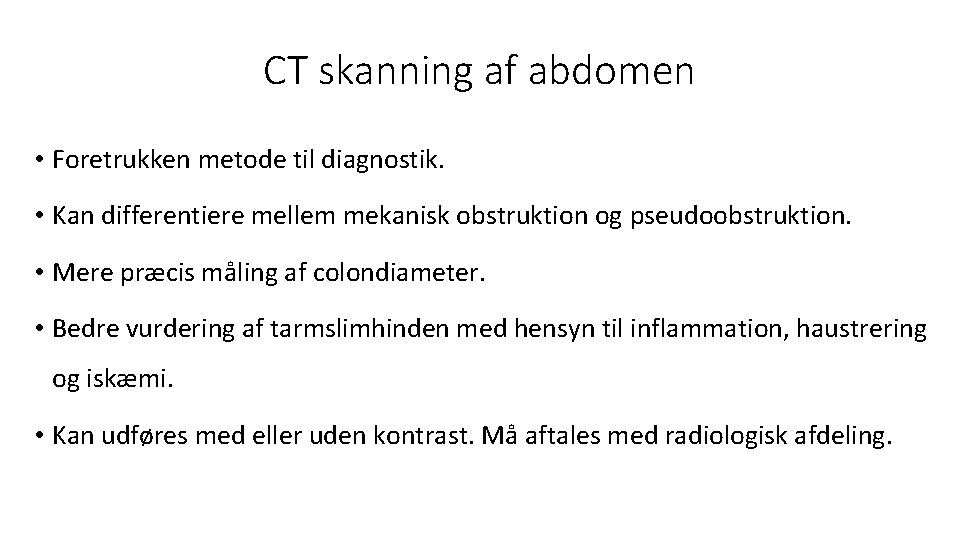 CT skanning af abdomen

• Foretrukken metode til diagnostik.

• Kan differentiere mellem mekanisk obstruktion og pseudoobstruktion.

• Mere præcis måling af colondiameter.

• Bedre vurdering af tarmslimhinden med hensyn til inflammation, haustrering og iskæmi.

• Kan udføres med eller uden kontrast. Må aftales med radiologisk afdeling.